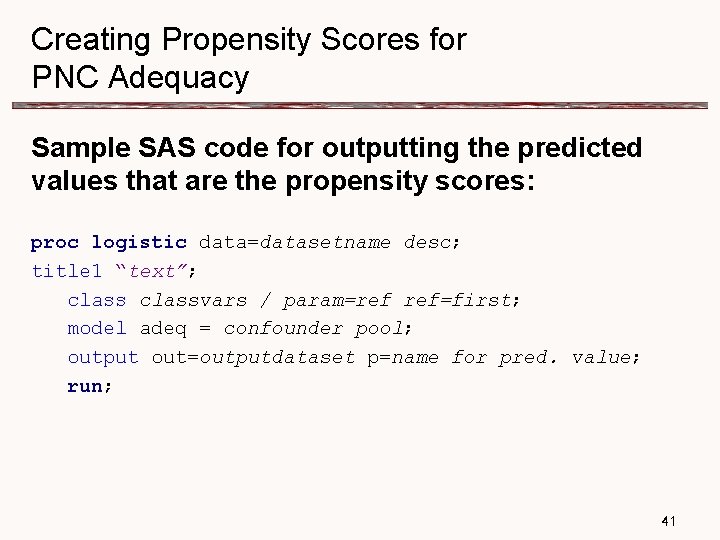 Creating Propensity Scores for PNC Adequacy

Sample SAS code for outputting the predicted values that are the propensity scores:

proc logistic data=datasetname desc;
title1 “text”;
class classvars / param=ref ref=first;
model adeq = confounder pool;
output out=outputdataset p=name for pred. value;
run;

41